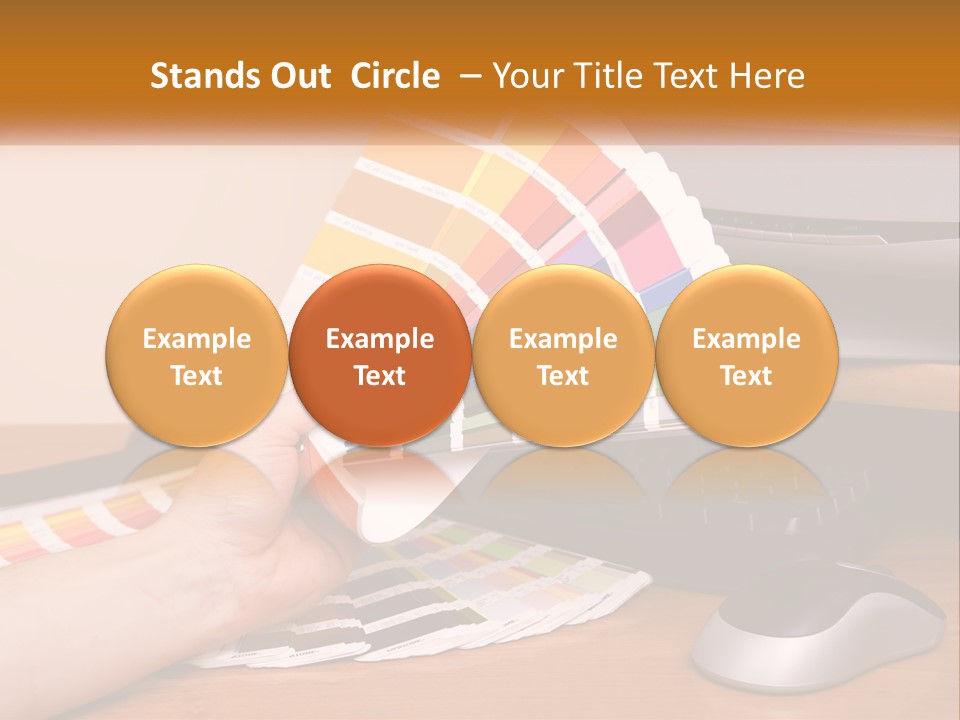 Stands Out Circle – Your Title Text Here

Example Text

Example Text

Example Text

Example Text